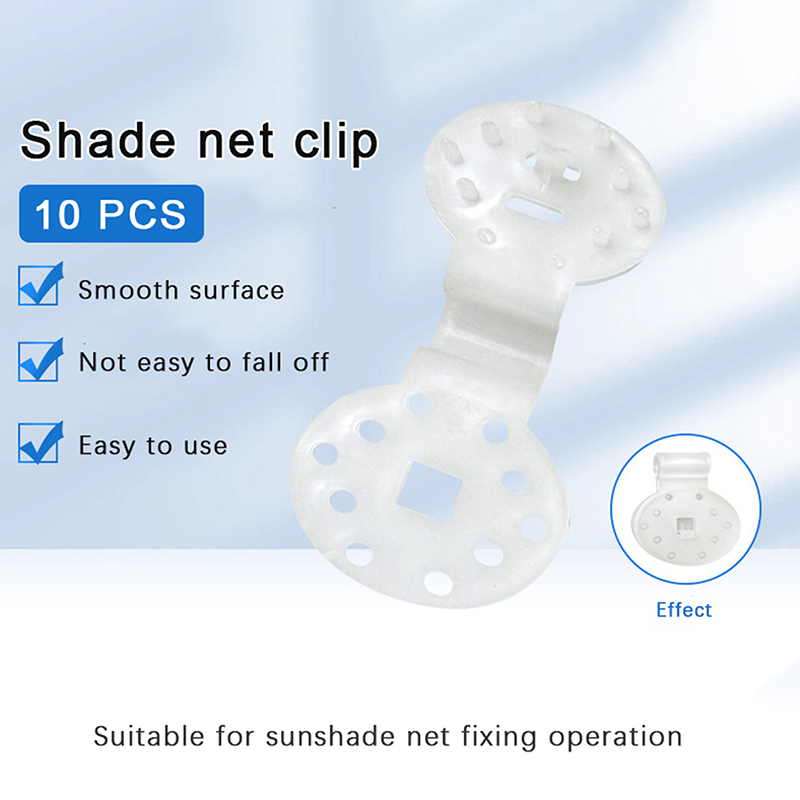 Shade net clip

10 PCS

Smooth surface

Not easy to fall off

Easy to use

Effect

Suitable for sunshade net fixing operation